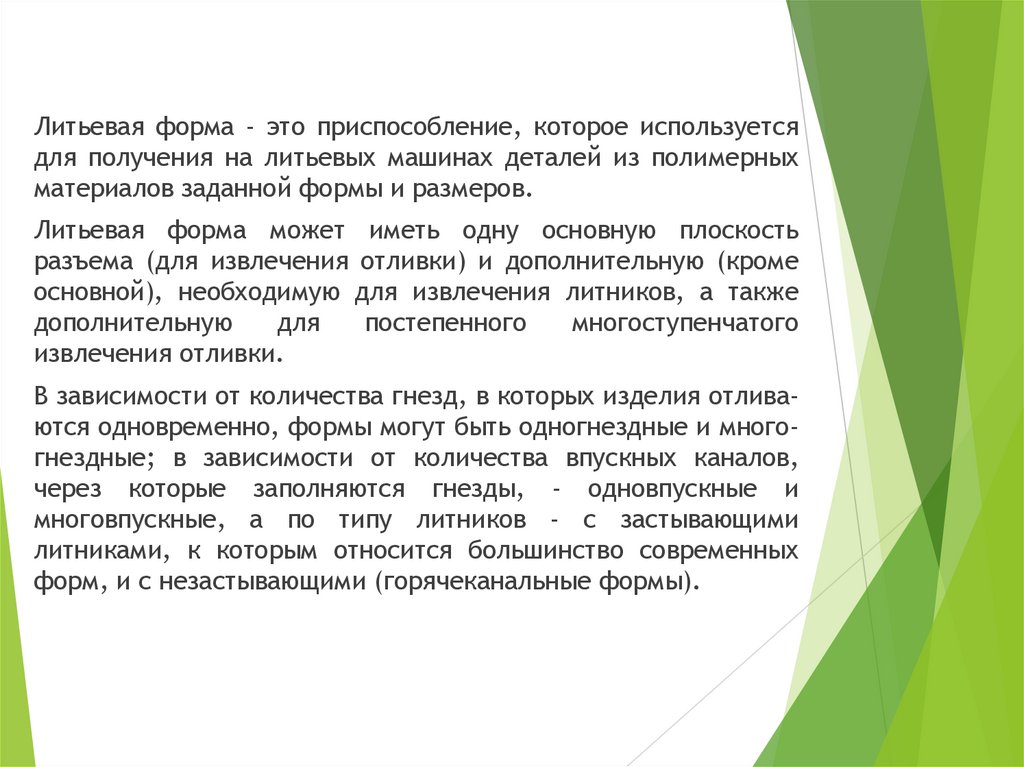 Литьевая форма - это приспособление, которое используется для получения на литьевых машинах деталей из полимерных материалов заданной формы и размеров.

Литьевая форма может иметь одну основную плоскость разъема (для извлечения отливки) и дополнительную (кроме основной), необходимую для извлечения литников, а также дополнительную для постепенного многоступенчатого извлечения отливки.

В зависимости от количества гнезд, в которых изделия отливаются одновременно, формы могут быть одногнездные и многогнездные; в зависимости от количества впускных каналов, через которые заполняются гнезды, - одновпускные и многовпускные, а по типу литников - с застывающими литниками, к которым относится большинство современных форм, и с незастывающими (горячеканальные формы).